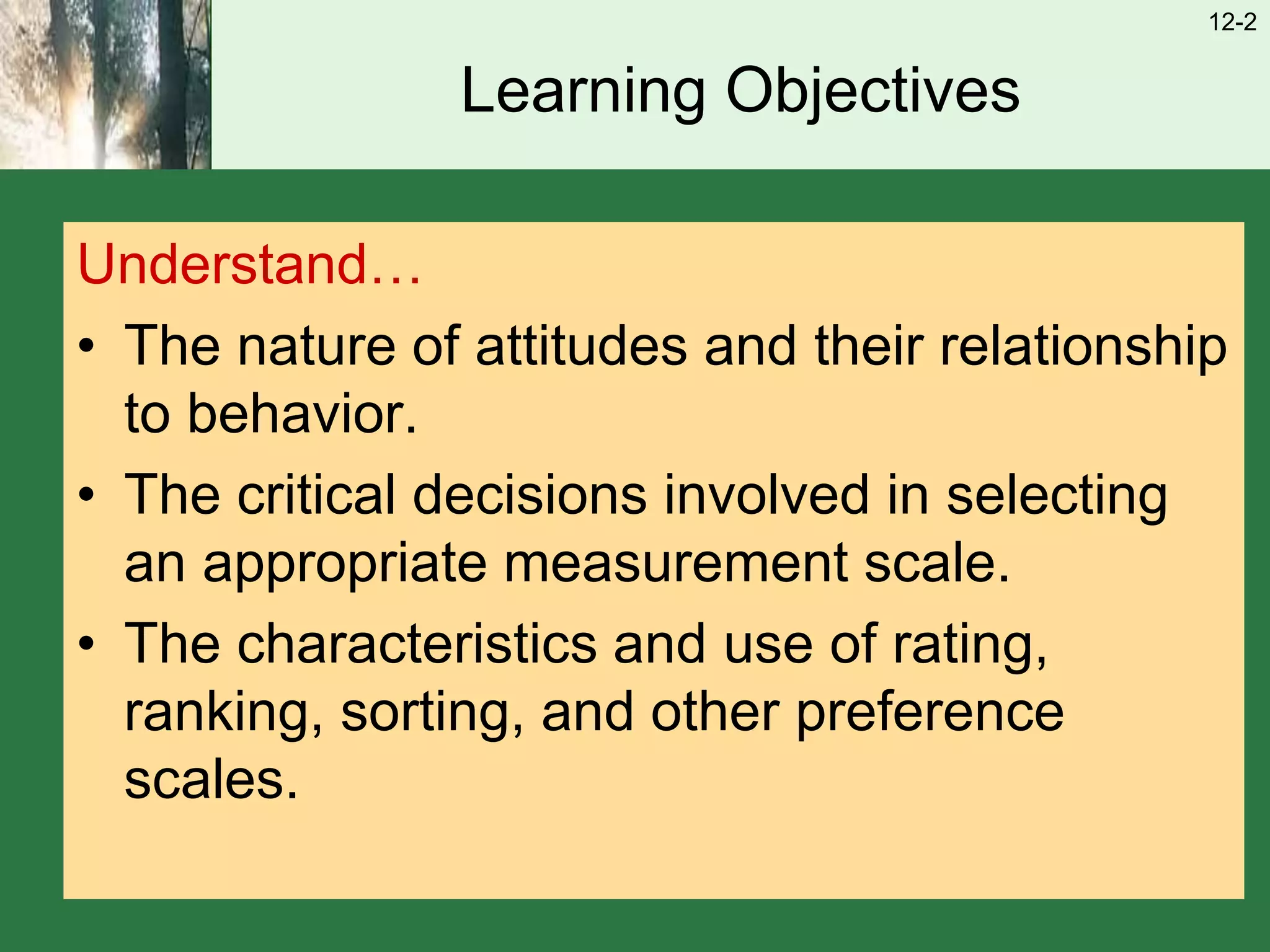 12-2

Learning Objectives

Understand…

• The nature of attitudes and their relationship to behavior.
• The critical decisions involved in selecting an appropriate measurement scale.
• The characteristics and use of rating, ranking, sorting, and other preference scales.